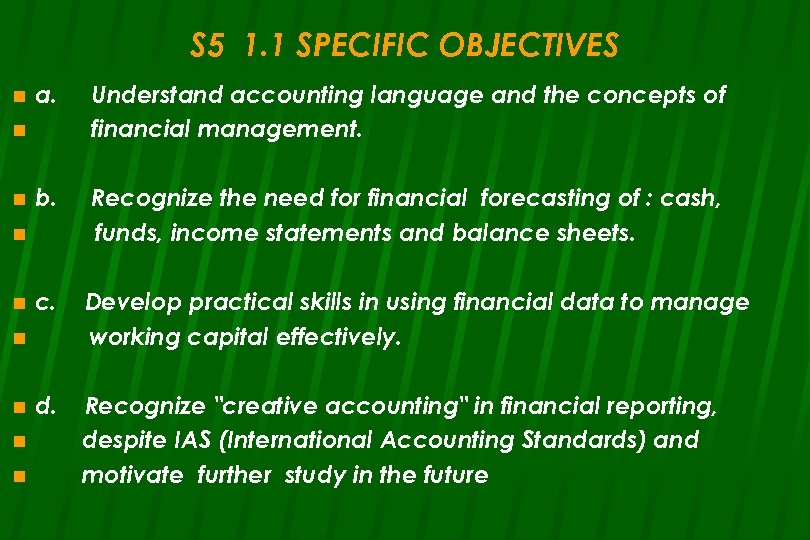 S5 1.1 SPECIFIC OBJECTIVES

a. Understand accounting language and the concepts of
financial management.

b. Recognize the need for financial forecasting of : cash,
funds, income statements and balance sheets.

c. Develop practical skills in using financial data to manage
working capital effectively.

d. Recognize "creative accounting" in financial reporting,
despite IAS (International Accounting Standards) and
motivate further study in the future